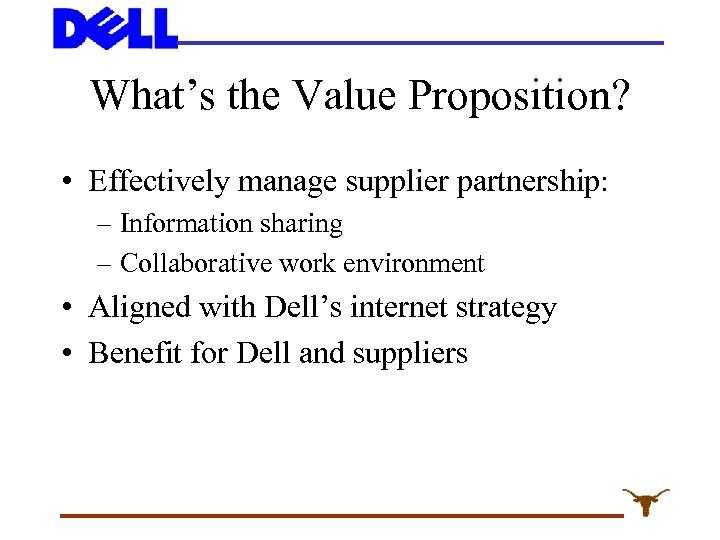 DELL

What's the Value Proposition?

• Effectively manage supplier partnership:
– Information sharing
– Collaborative work environment
• Aligned with Dell's internet strategy
• Benefit for Dell and suppliers